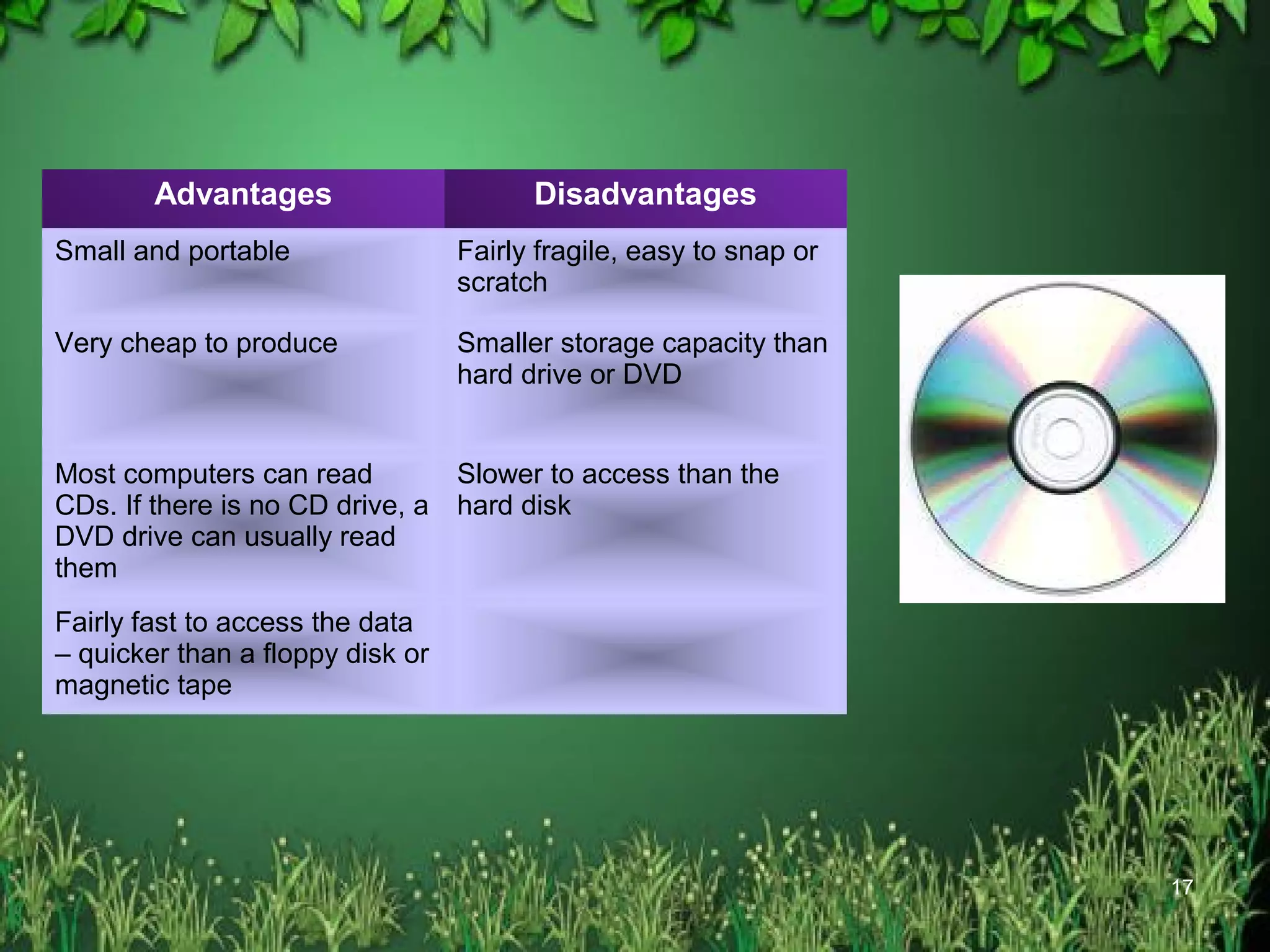 | Advantages | Disadvantages |
|---|---|
| Small and portable | Fairly fragile, easy to snap or scratch |
| Very cheap to produce | Smaller storage capacity than hard drive or DVD |
| Most computers can read CDs. If there is no CD drive, a DVD drive can usually read them | Slower to access than the hard disk |
| Fairly fast to access the data – quicker than a floppy disk or magnetic tape | |

17